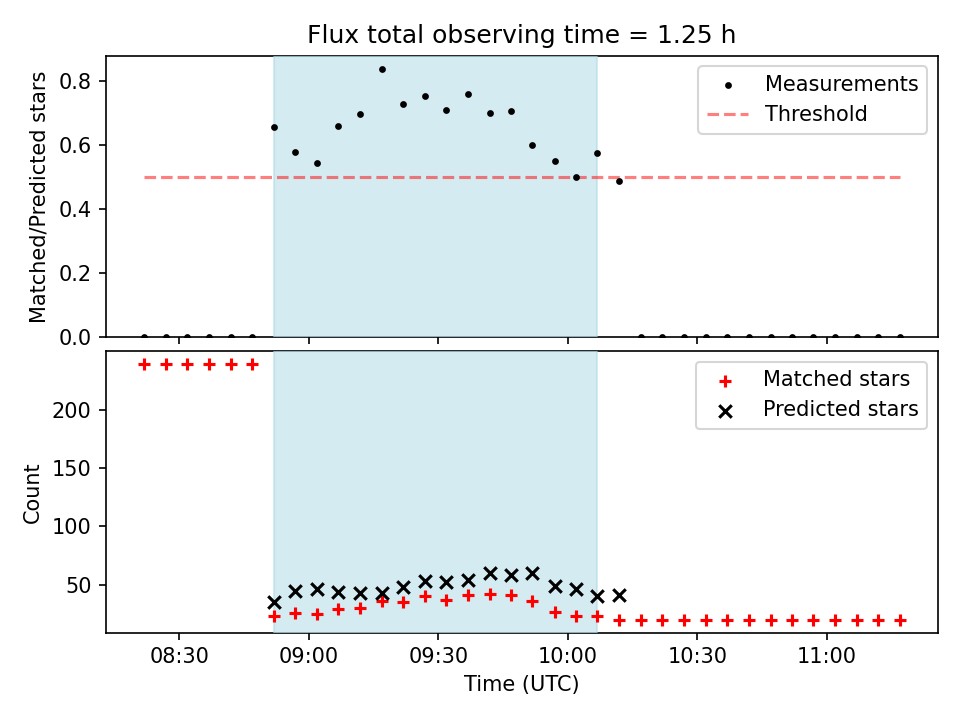 Flux total observing time = 1.25 h

Matched/Predicted stars

0.8
0.6
0.4
0.2
0.0

Measurements
Threshold

Count

200
150
100
50

Matched stars
Predicted stars

08:30
09:00
09:30
10:00
10:30
11:00

Time (UTC)